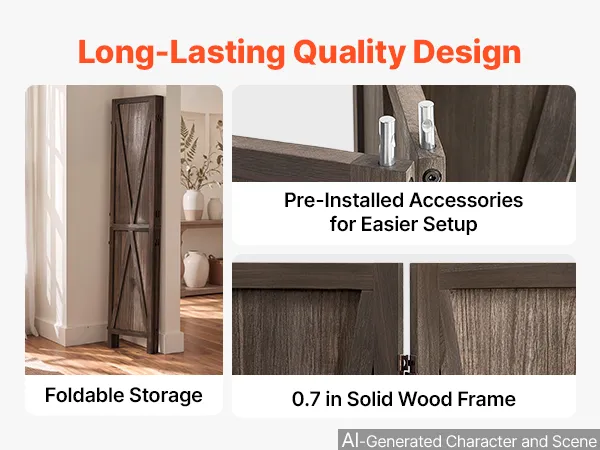 Long-Lasting Quality Design

Foldable Storage

Pre-Installed Accessories for Easier Setup

0.7 in Solid Wood Frame

AI-Generated Character and Scene